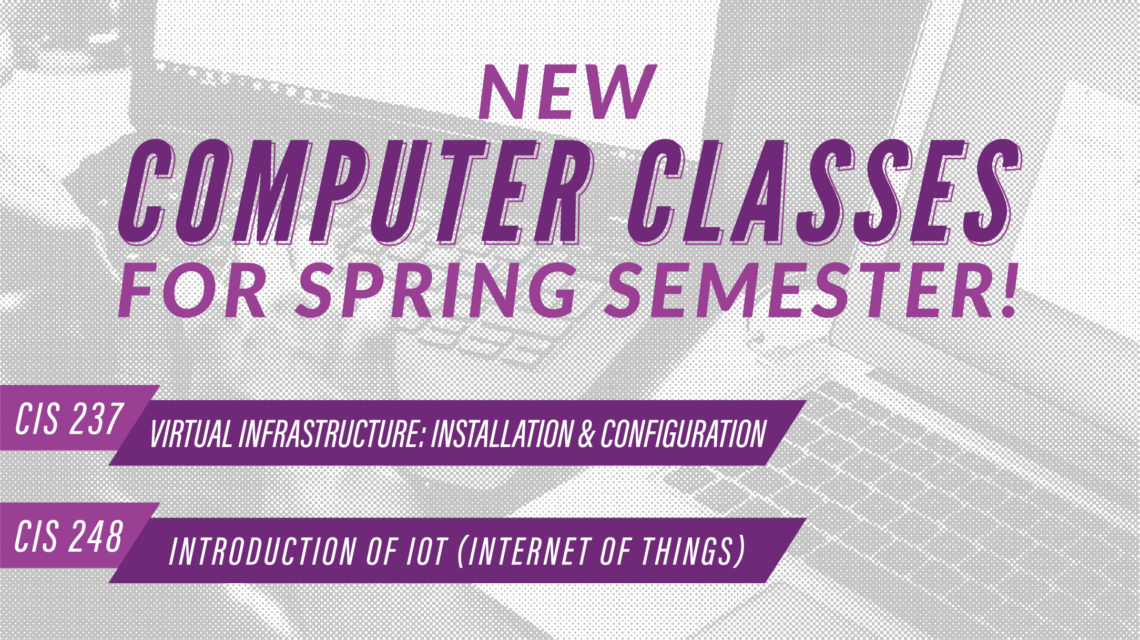 NEW
COMPUTER CLASSES
FOR SPRING SEMESTER!

CIS 237 VIRTUAL INFRASTRUCTURE: INSTALLATION & CONFIGURATION

CIS 248 INTRODUCTION OF IOT (INTERNET OF THINGS)